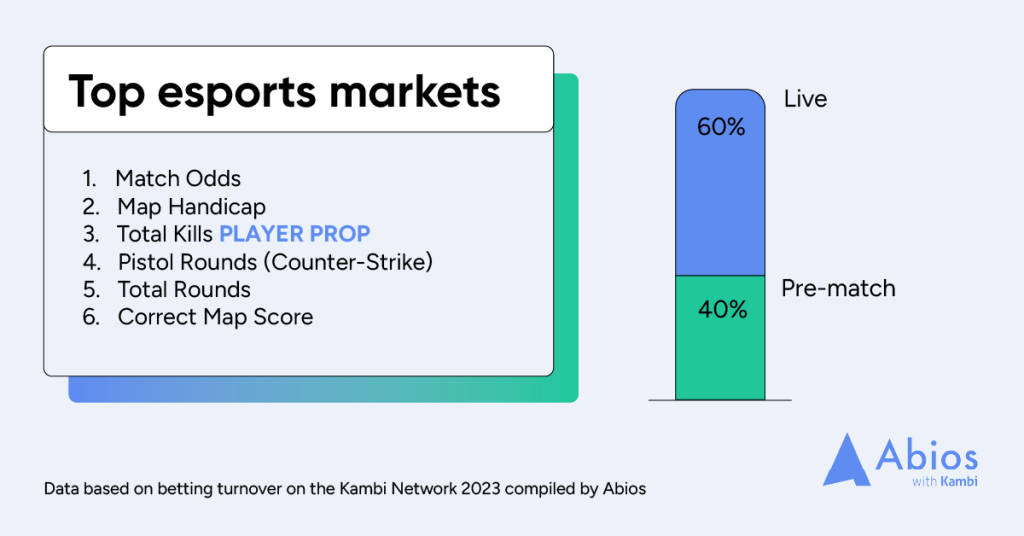 Top esports markets

1. Match Odds
2. Map Handicap
3. Total Kills PLAYER PROP
4. Pistol Rounds (Counter-Strike)
5. Total Rounds
6. Correct Map Score

Live
60%
Pre-match
40%

Data based on betting turnover on the Kambi Network 2023 compiled by Abios

Abios with Kambi